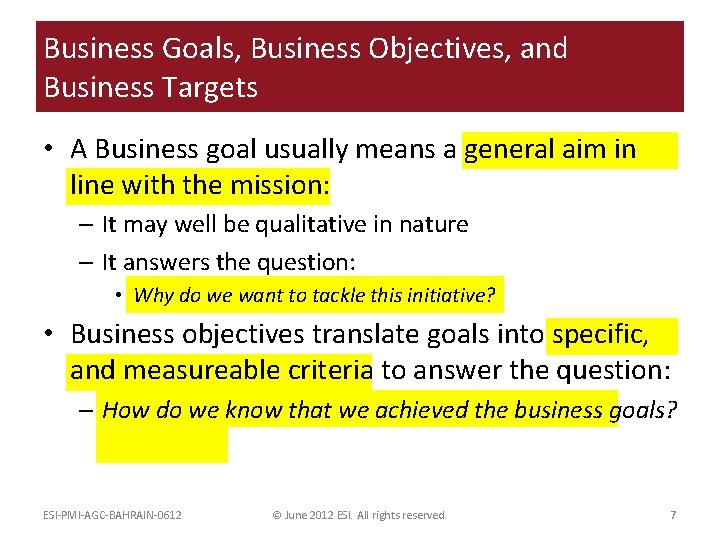 Business Goals, Business Objectives, and Business Targets

• A Business goal usually means a general aim in line with the mission:
 – It may well be qualitative in nature
 – It answers the question:
  • Why do we want to tackle this initiative?

• Business objectives translate goals into specific, and measureable criteria to answer the question:
 – How do we know that we achieved the business goals?

ESI-PMI-AGC-BAHRAIN-0612 © June 2012 ESI. All rights reserved. 7